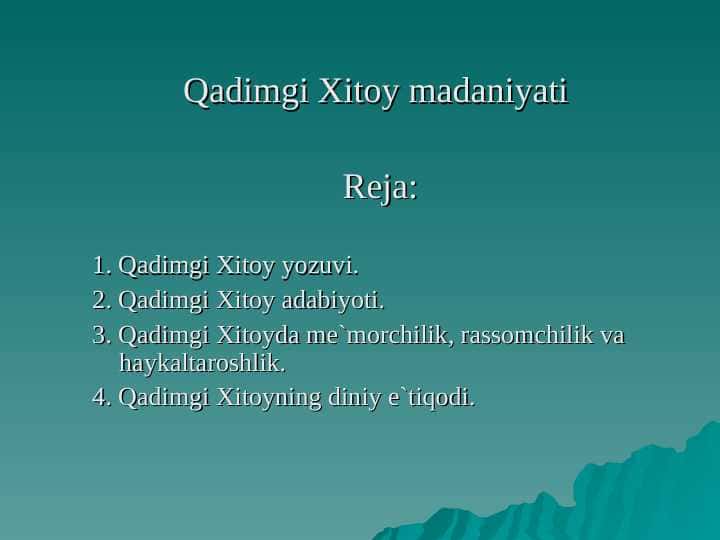 Qadimgi Xitoy madaniyati

Reja:

1. Qadimgi Xitoy yozuvi.
2. Qadimgi Xitoy adabiyoti.
3. Qadimgi Xitoyda me`morchilik, rassomchilik va haykaltaroshlik.
4. Qadimgi Xitoyning diniy e`tiqodi.